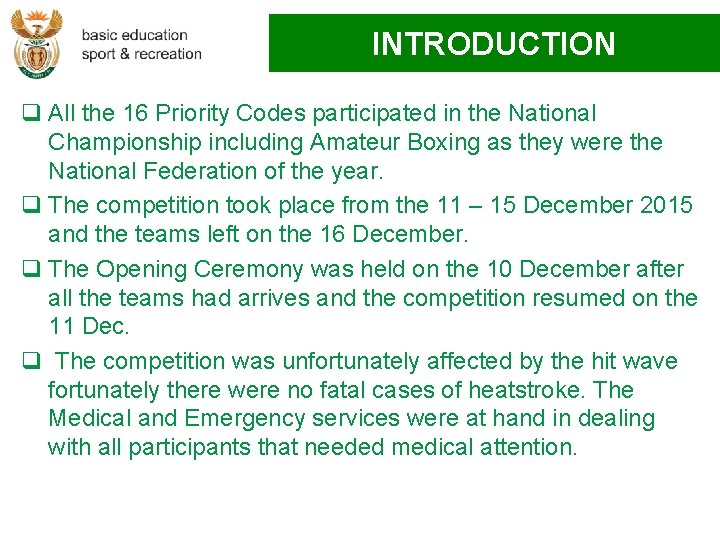 basic education
sport & recreation

INTRODUCTION

❑ All the 16 Priority Codes participated in the National Championship including Amateur Boxing as they were the National Federation of the year.

❑ The competition took place from the 11 – 15 December 2015 and the teams left on the 16 December.

❑ The Opening Ceremony was held on the 10 December after all the teams had arrives and the competition resumed on the 11 Dec.

❑ The competition was unfortunately affected by the hit wave fortunately there were no fatal cases of heatstroke. The Medical and Emergency services were at hand in dealing with all participants that needed medical attention.